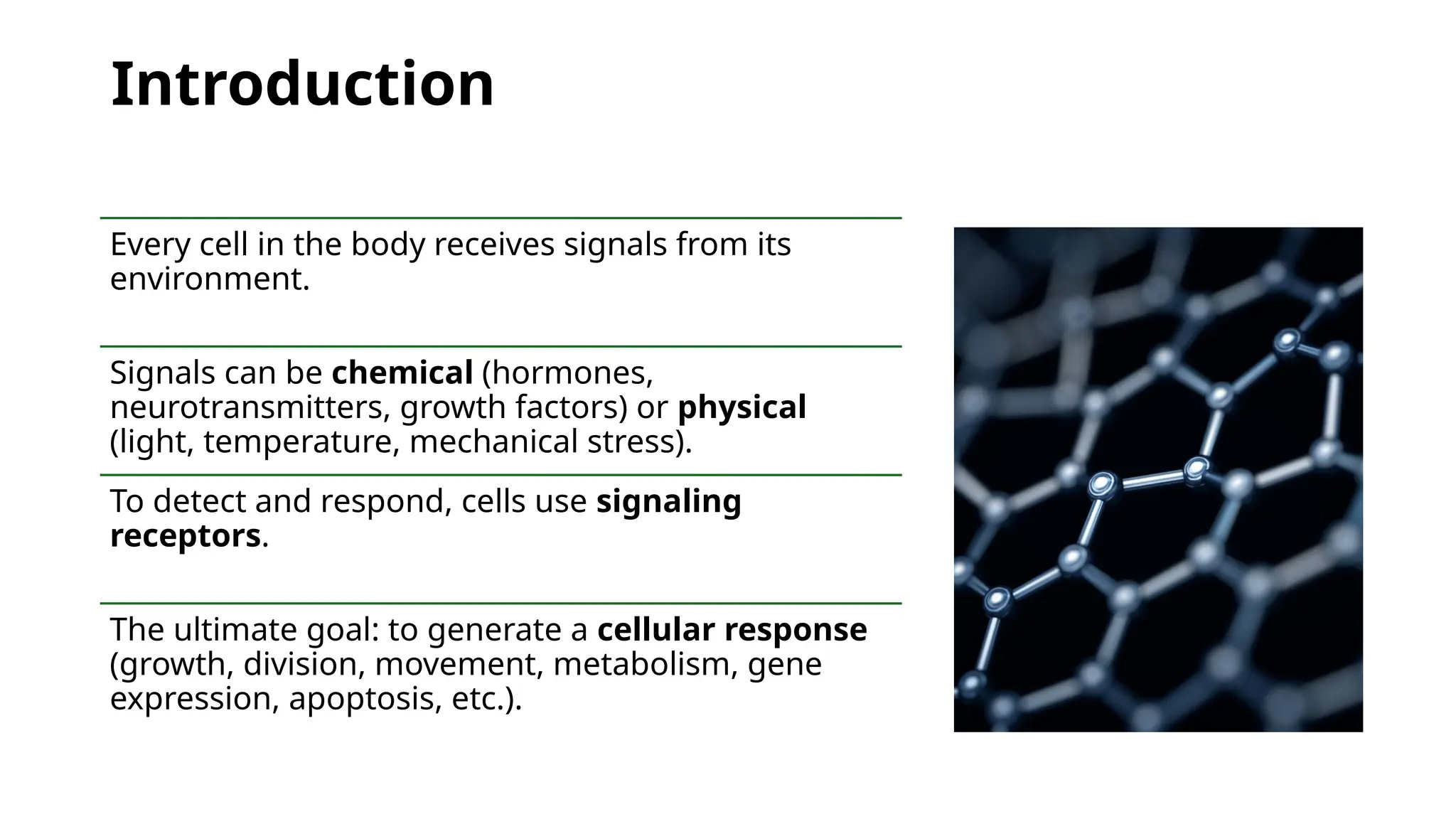 Introduction

Every cell in the body receives signals from its environment.

Signals can be chemical (hormones, neurotransmitters, growth factors) or physical (light, temperature, mechanical stress).

To detect and respond, cells use signaling receptors.

The ultimate goal: to generate a cellular response (growth, division, movement, metabolism, gene expression, apoptosis, etc.).